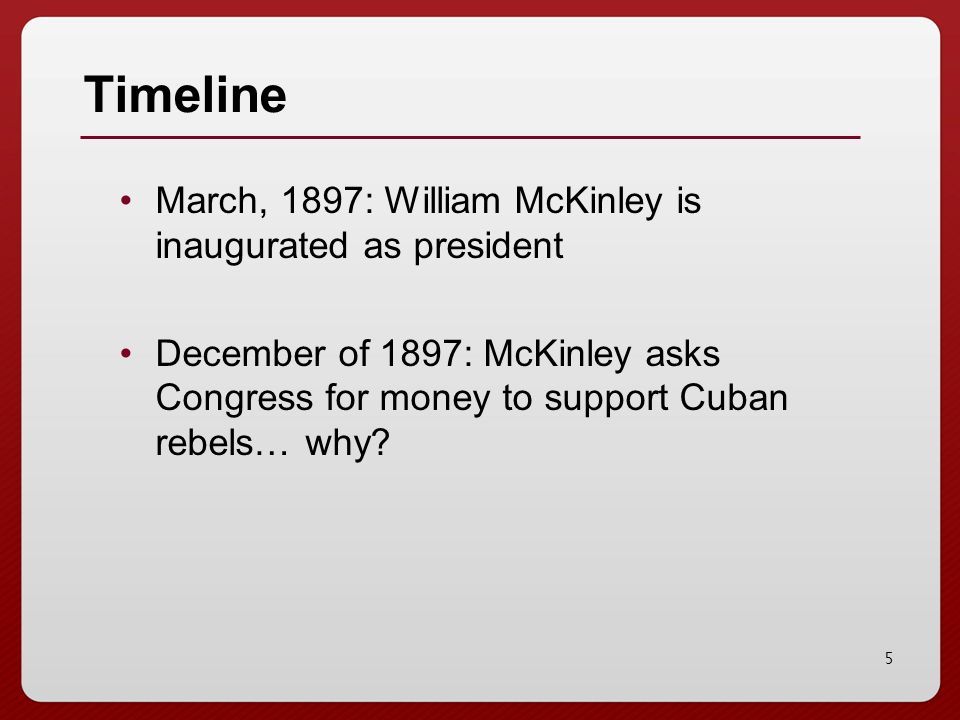 Timeline

• March, 1897: William McKinley is inaugurated as president

• December of 1897: McKinley asks Congress for money to support Cuban rebels… why?

5